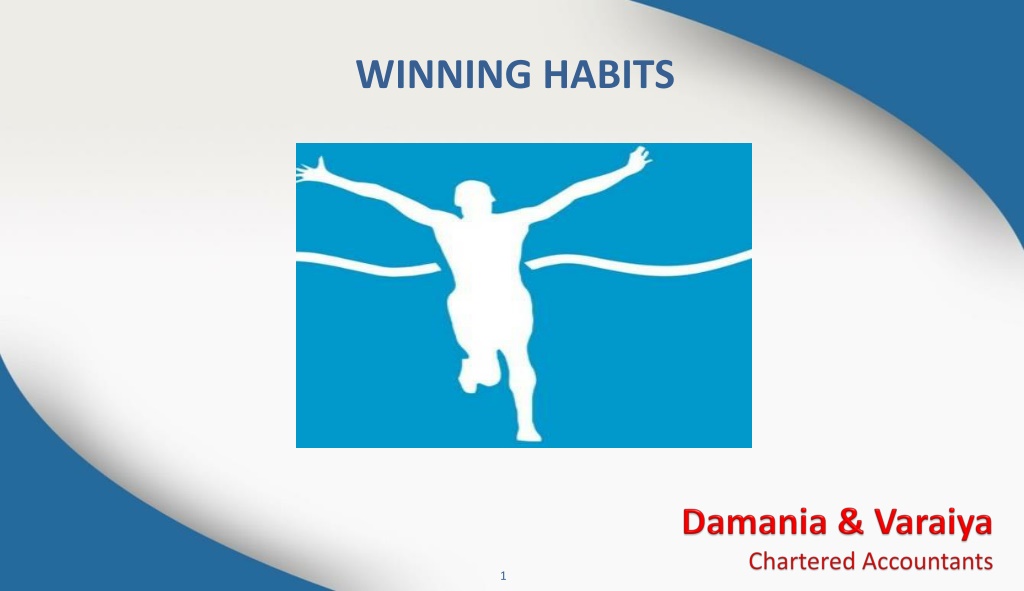 WINNING HABITS

Damania & Varaiya
Chartered Accountants

1